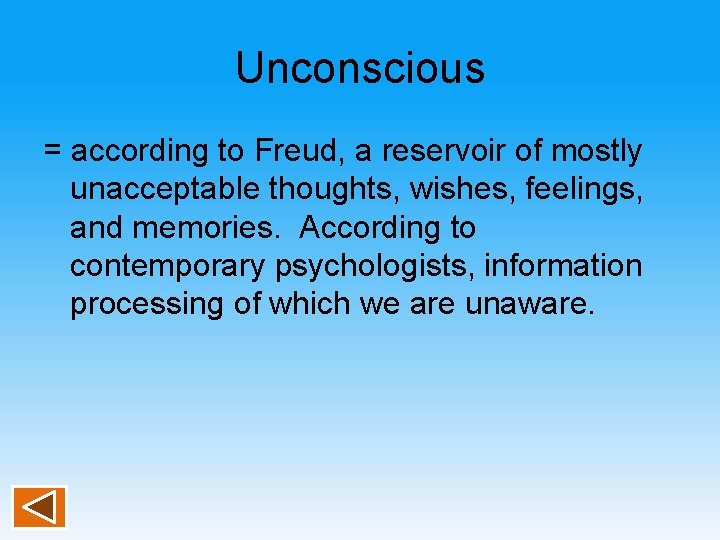 Unconscious

= according to Freud, a reservoir of mostly unacceptable thoughts, wishes, feelings, and memories. According to contemporary psychologists, information processing of which we are unaware.